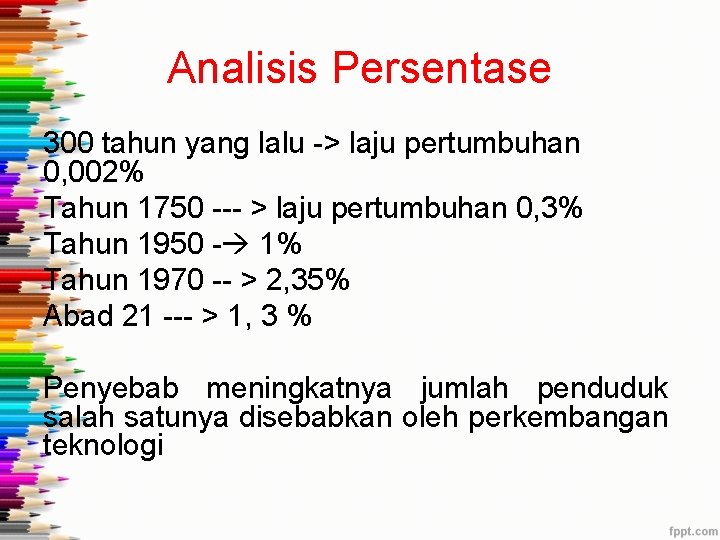 Analisis Persentase

300 tahun yang lalu -> laju pertumbuhan 0,002%
Tahun 1750 --- > laju pertumbuhan 0,3%
Tahun 1950 -→ 1%
Tahun 1970 -- > 2,35%
Abad 21 --- > 1, 3 %

Penyebab meningkatnya jumlah penduduk salah satunya disebabkan oleh perkembangan teknologi

fppt.com